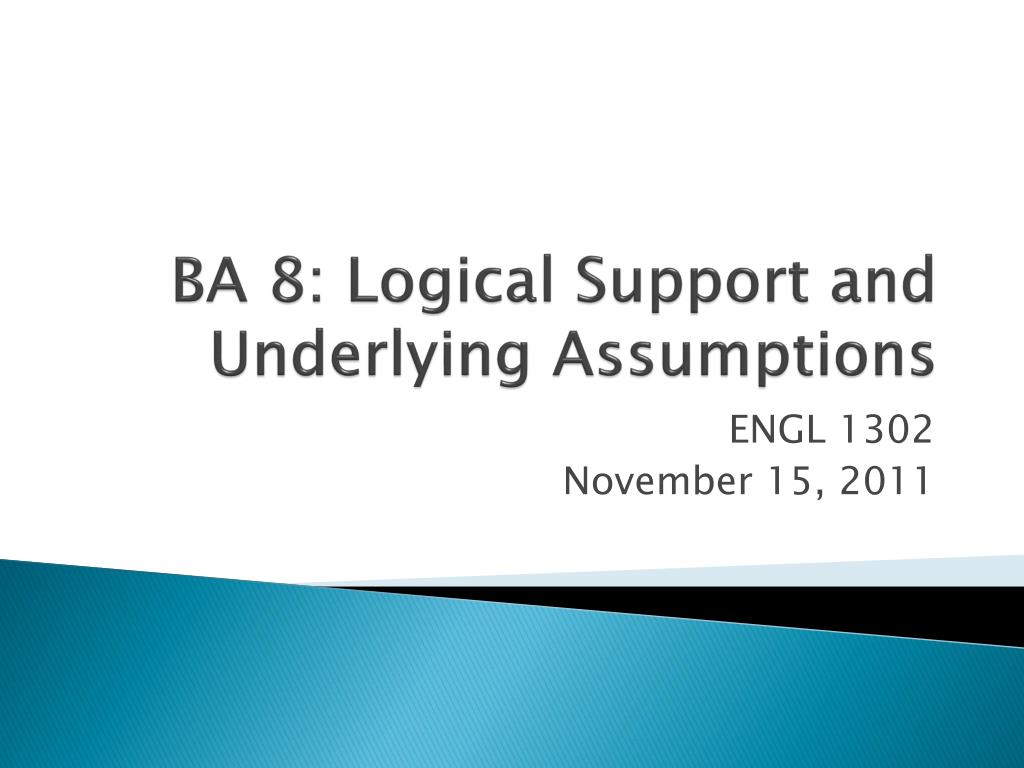 BA 8: Logical Support and Underlying Assumptions

ENGL 1302
November 15, 2011